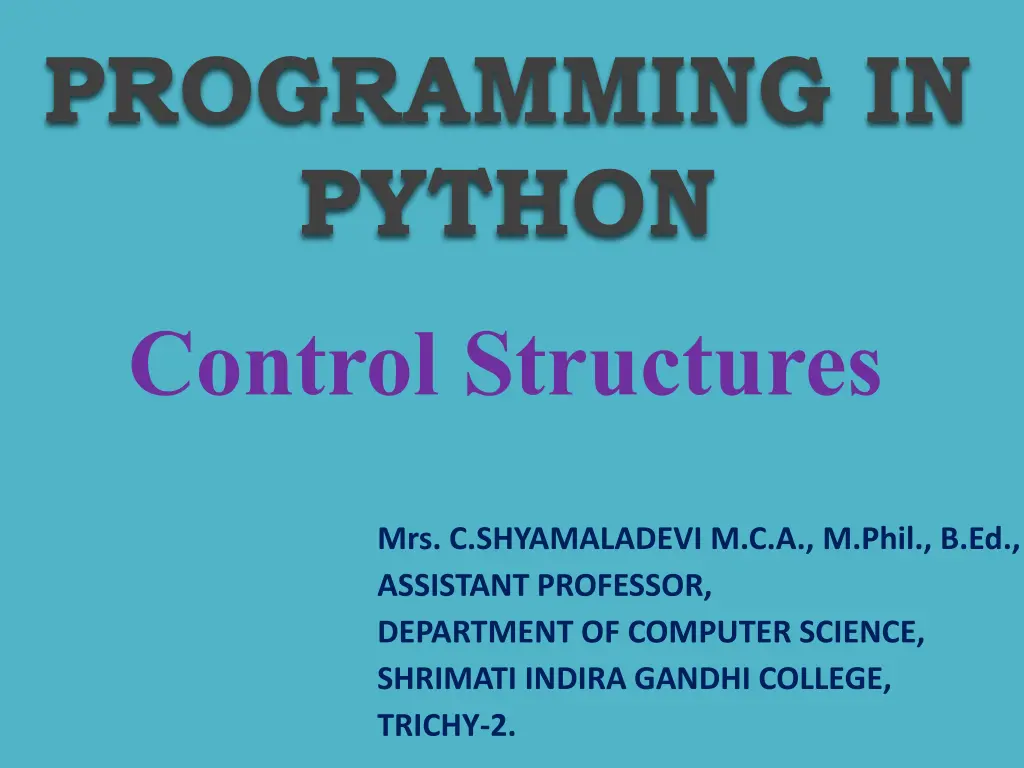 PROGRAMMING IN PYTHON

Control Structures

Mrs. C.SHYAMALADEVI M.C.A., M.Phil., B.Ed.,
ASSISTANT PROFESSOR,
DEPARTMENT OF COMPUTER SCIENCE,
SHRIMATI INDIRA GANDHI COLLEGE,
TRICHY-2.